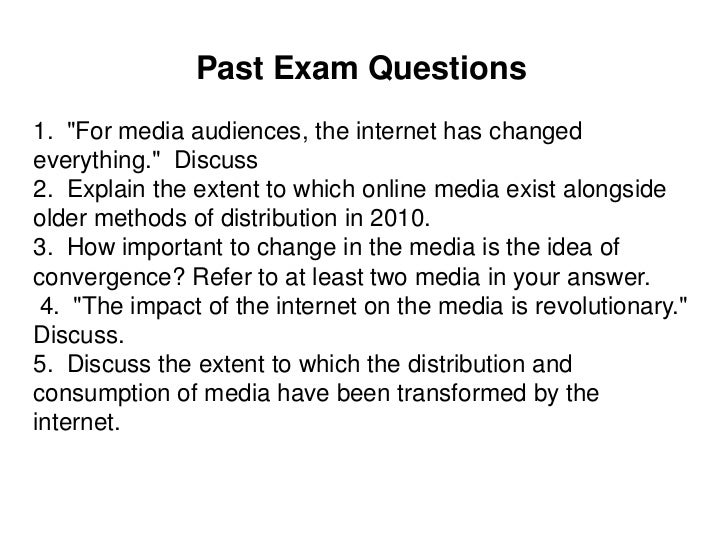 Past Exam Questions

1. "For media audiences, the internet has changed everything." Discuss
2. Explain the extent to which online media exist alongside older methods of distribution in 2010.
3. How important to change in the media is the idea of convergence? Refer to at least two media in your answer.
4. "The impact of the internet on the media is revolutionary." Discuss.
5. Discuss the extent to which the distribution and consumption of media have been transformed by the internet.